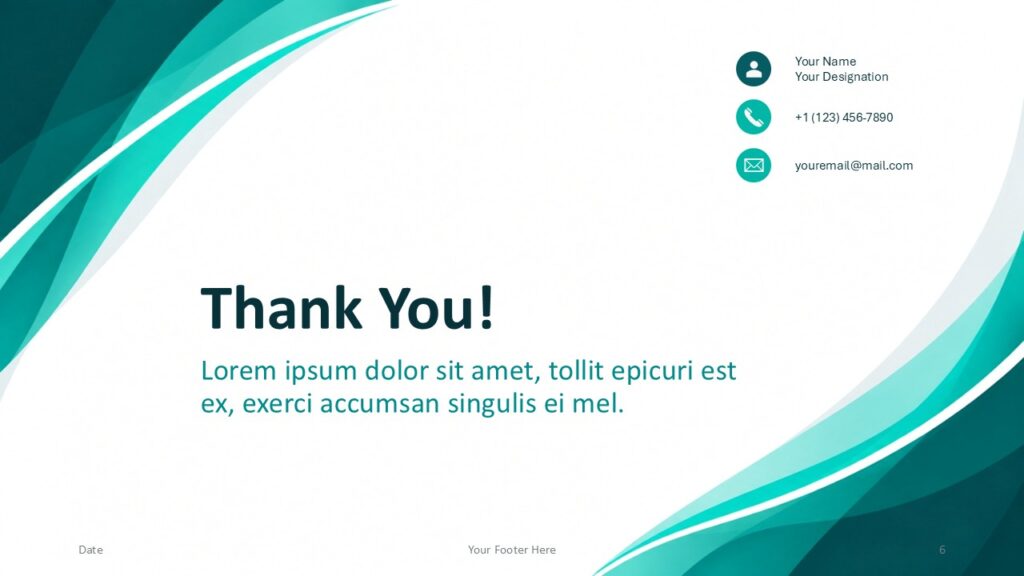 Your Name
Your Designation

+1 (123) 456-7890

youremail@mail.com

Thank You!

Lorem ipsum dolor sit amet, tollit epicuri est ex, exerci accumsan singulis ei mel.

Date

Your Footer Here

6